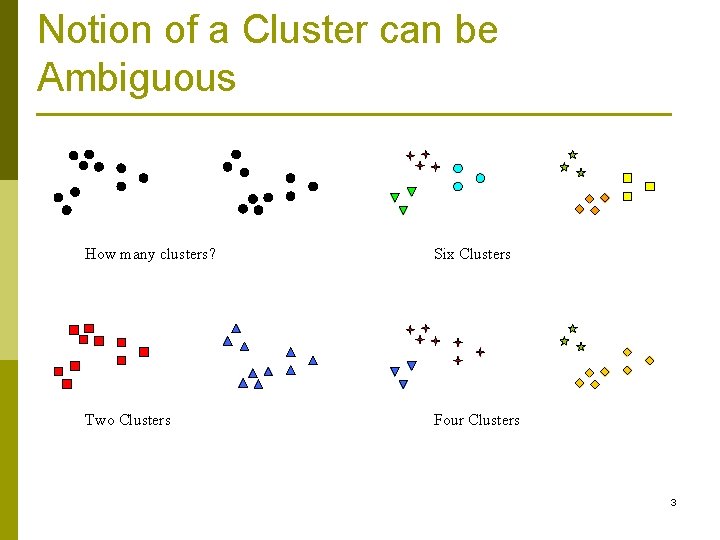 Notion of a Cluster can be Ambiguous

How many clusters?

Six Clusters

Two Clusters

Four Clusters

3